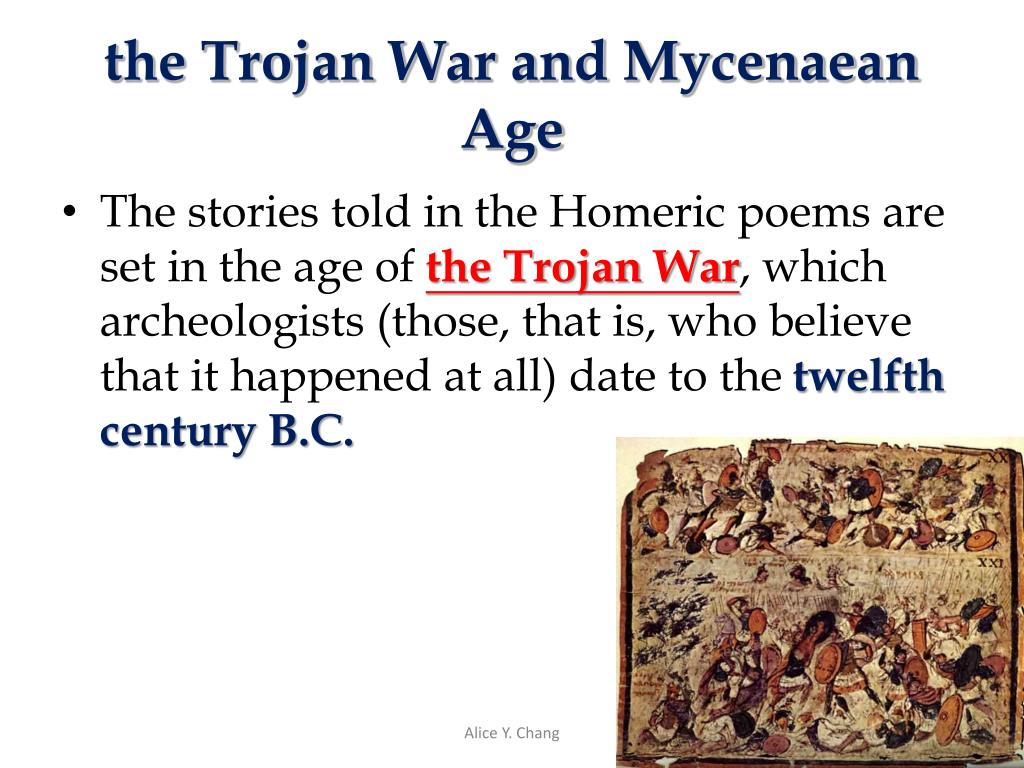 the Trojan War and Mycenaean Age

• The stories told in the Homeric poems are set in the age of the Trojan War, which archeologists (those, that is, who believe that it happened at all) date to the twelfth century B.C.

XXI

Alice Y. Chang